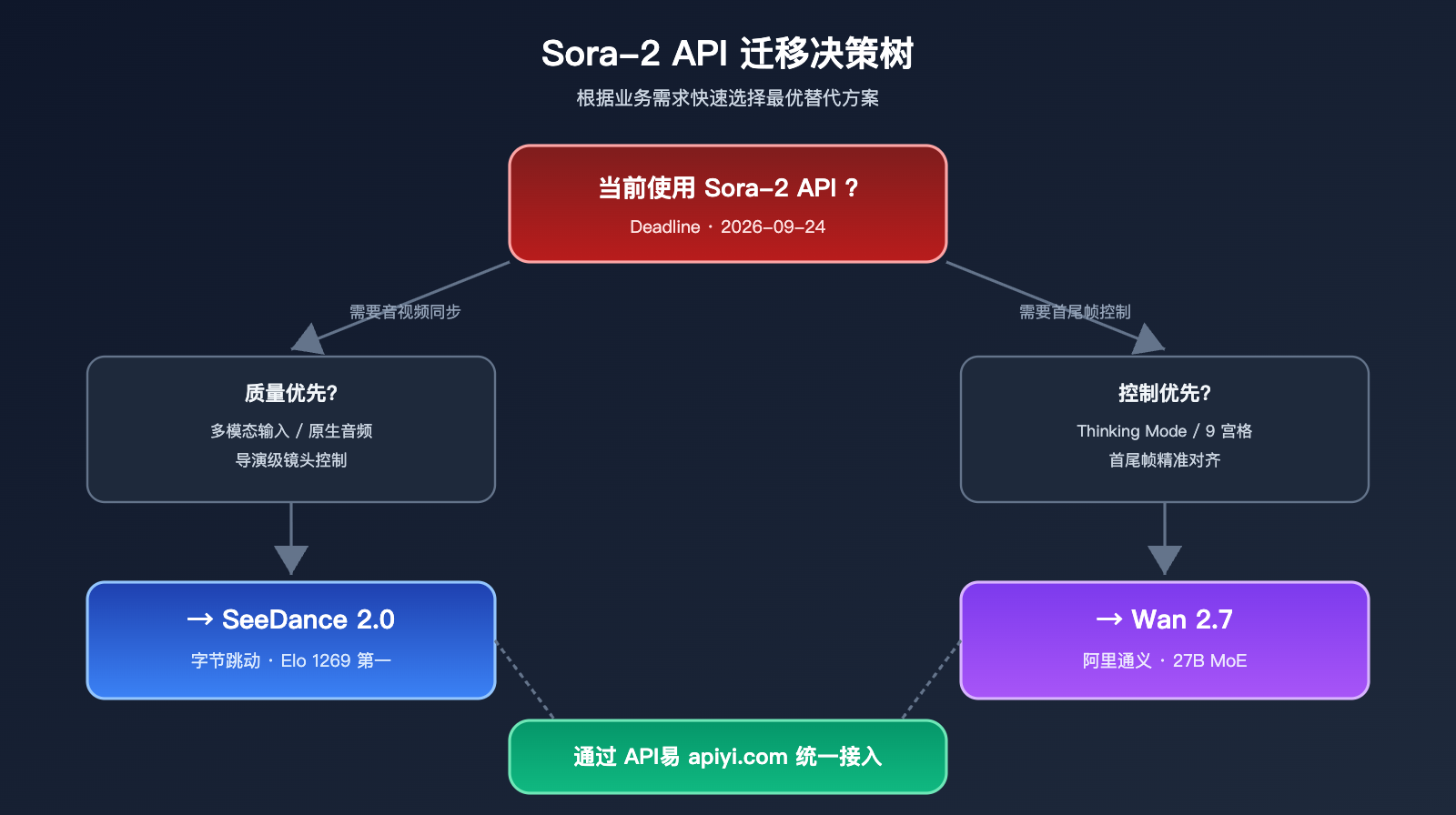 Sora-2 API 迁移决策树

根据业务需求快速选择最优替代方案

当前使用 Sora-2 API ?

Deadline · 2026-09-24

需要音视频同步

需要首尾帧控制

质量优先?

多模态输入 / 原生音频

导演级镜头控制

控制优先?

Thinking Mode / 9 宫格

首尾帧精准对齐

→ SeeDance 2.0

字节跳动 · Elo 1269 第一

→ Wan 2.7

阿里通义 · 27B MoE

通过 API易 apiyi.com 统一接入